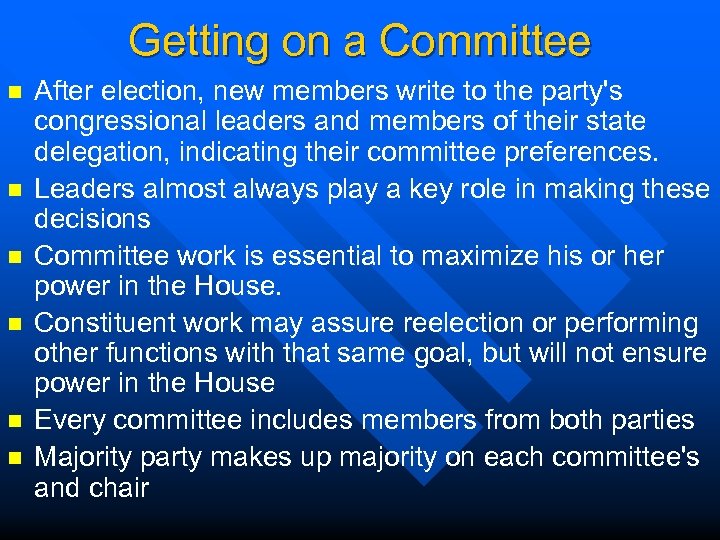 Getting on a Committee

- After election, new members write to the party's congressional leaders and members of their state delegation, indicating their committee preferences.
- Leaders almost always play a key role in making these decisions
- Committee work is essential to maximize his or her power in the House.
- Constituent work may assure reelection or performing other functions with that same goal, but will not ensure power in the House
- Every committee includes members from both parties
- Majority party makes up majority on each committee's and chair